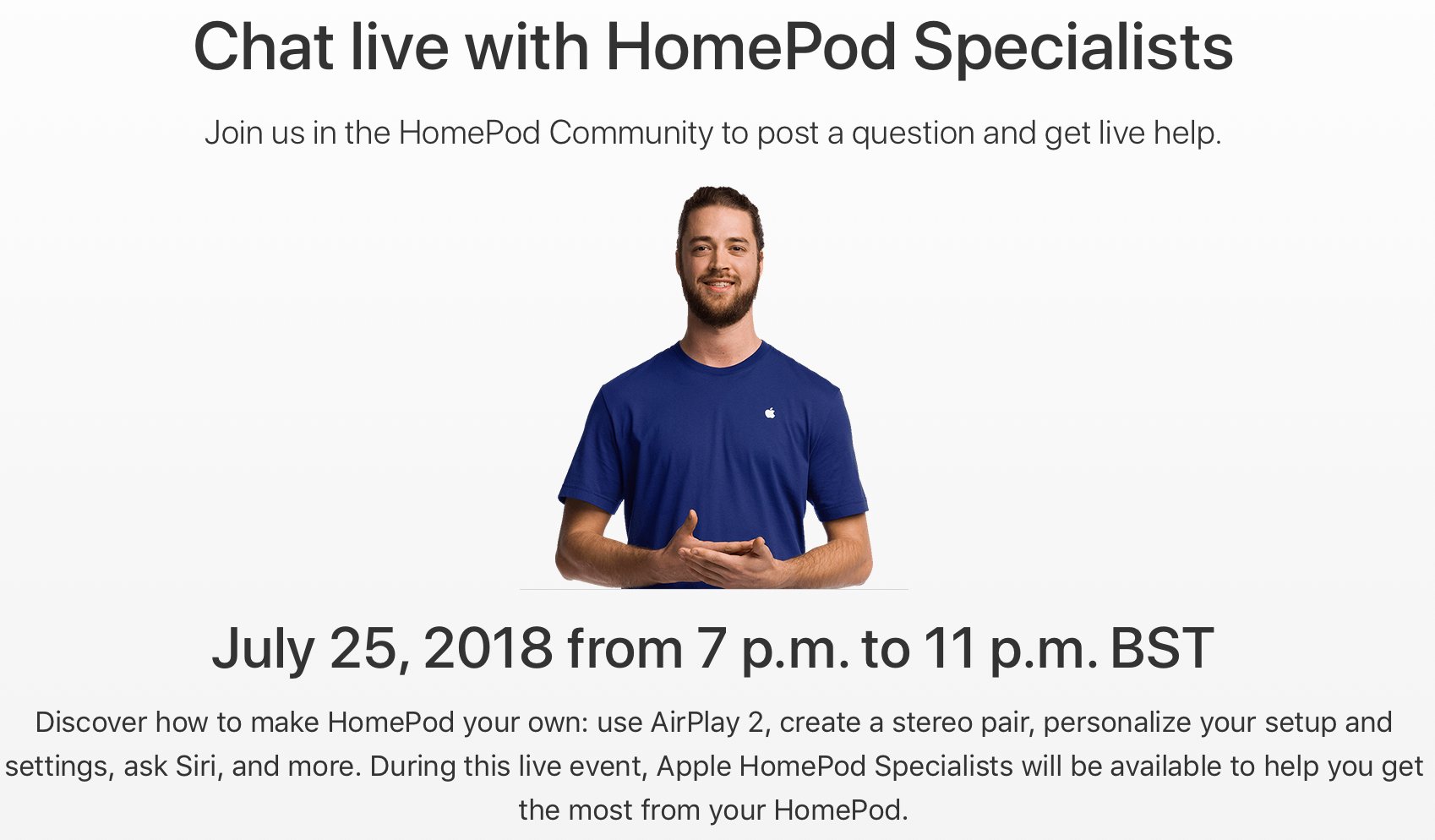 Chat live with HomePod Specialists

Join us in the HomePod Community to post a question and get live help.

July 25, 2018 from 7 p.m. to 11 p.m. BST

Discover how to make HomePod your own: use AirPlay 2, create a stereo pair, personalize your setup and settings, ask Siri, and more. During this live event, Apple HomePod Specialists will be available to help you get the most from your HomePod.